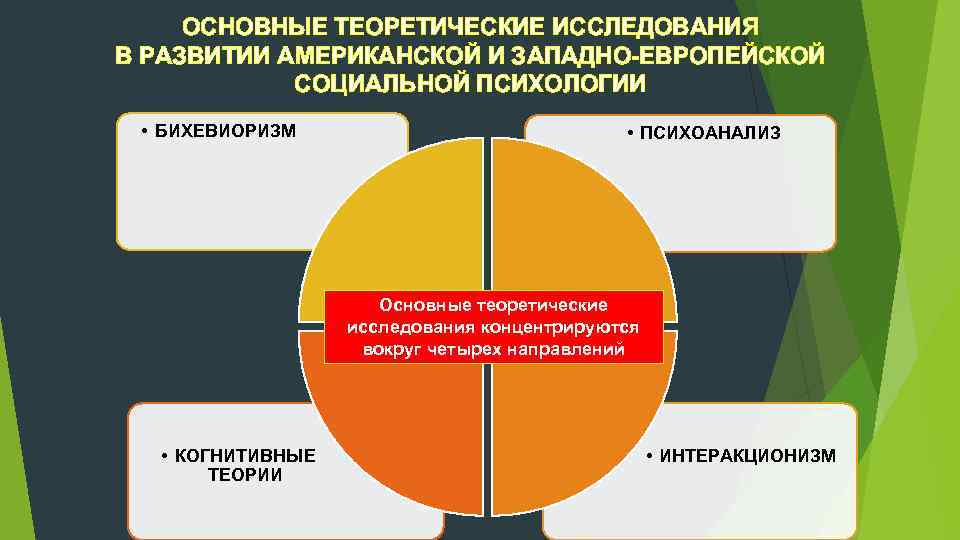 ОСНОВНЫЕ ТЕОРЕТИЧЕСКИЕ ИССЛЕДОВАНИЯ В РАЗВИТИИ АМЕРИКАНСКОЙ И ЗАПАДНО-ЕВРОПЕЙСКОЙ СОЦИАЛЬНОЙ ПСИХОЛОГИИ

• БИХЕВИОРИЗМ

• ПСИХОАНАЛИЗ

Основные теоретические исследования концентрируются вокруг четырех направлений

• КОГНИТИВНЫЕ ТЕОРИИ

• ИНТЕРАКЦИОНИЗМ